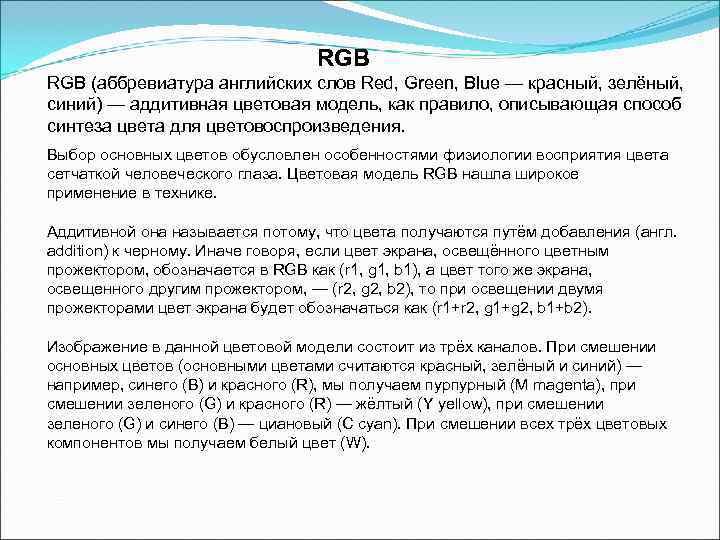 RGB

RGB (аббревиатура английских слов Red, Green, Blue — красный, зелёный, синий) — аддитивная цветовая модель, как правило, описывающая способ синтеза цвета для цветовоспроизведения.

Выбор основных цветов обусловлен особенностями физиологии восприятия цвета сетчаткой человеческого глаза. Цветовая модель RGB нашла широкое применение в технике.

Аддитивной она называется потому, что цвета получаются путём добавления (англ. addition) к черному. Иначе говоря, если цвет экрана, освещённого цветным прожектором, обозначается в RGB как (r1, g1, b1), а цвет того же экрана, освещенного другим прожектором, — (r2, g2, b2), то при освещении двумя прожекторами цвет экрана будет обозначаться как (r1+r2, g1+g2, b1+b2).

Изображение в данной цветовой модели состоит из трёх каналов. При смешении основных цветов (основными цветами считаются красный, зелёный и синий) — например, синего (B) и красного (R), мы получаем пурпурный (M magenta), при смешении зеленого (G) и красного (R) — жёлтый (Y yellow), при смешении зеленого (G) и синего (B) — циановый (C cyan). При смешении всех трёх цветовых компонентов мы получаем белый цвет (W).